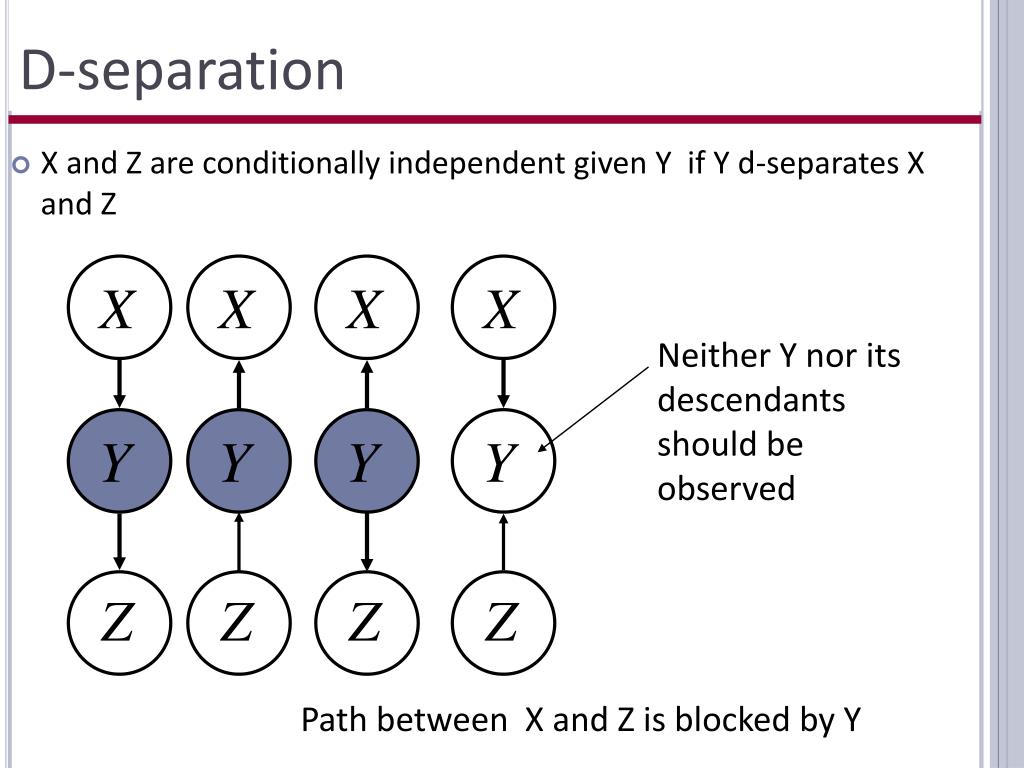 D-separation

X and Z are conditionally independent given Y if Y d-separates X and Z

$X$ $X$ $X$ $X$

$Y$ $Y$ $Y$ $Y$

$Z$ $Z$ $Z$ $Z$

Neither Y nor its descendants should be observed

Path between X and Z is blocked by Y